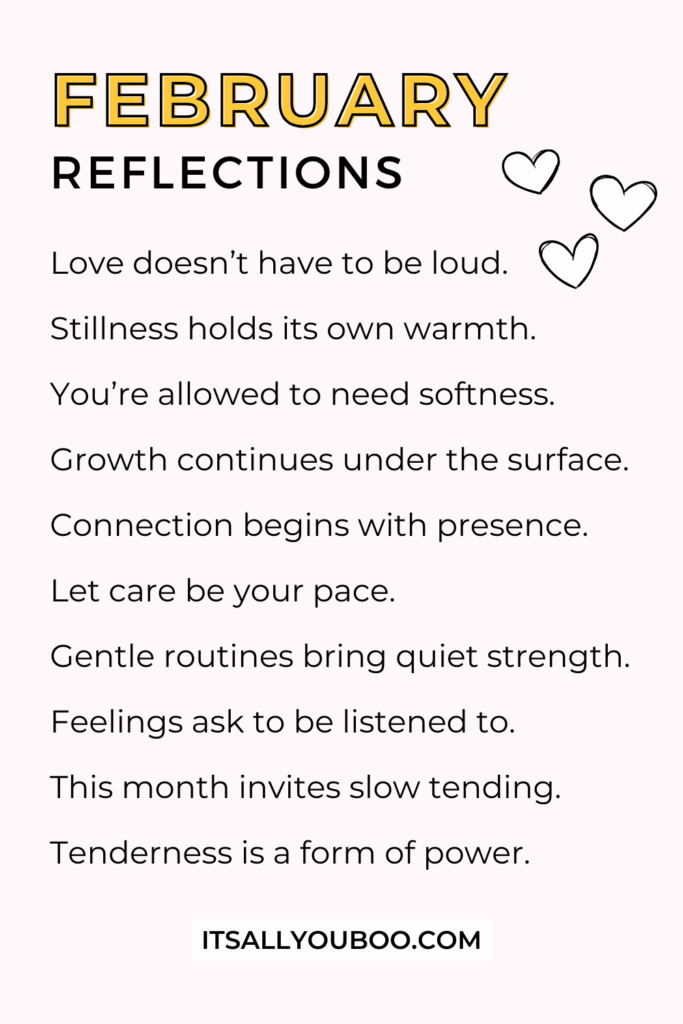 FEBRUARY
REFLECTIONS

Love doesn’t have to be loud.

Stillness holds its own warmth.

You’re allowed to need softness.

Growth continues under the surface.

Connection begins with presence.

Let care be your pace.

Gentle routines bring quiet strength.

Feelings ask to be listened to.

This month invites slow tending.

Tenderness is a form of power.

ITSALLYOUBOO.COM